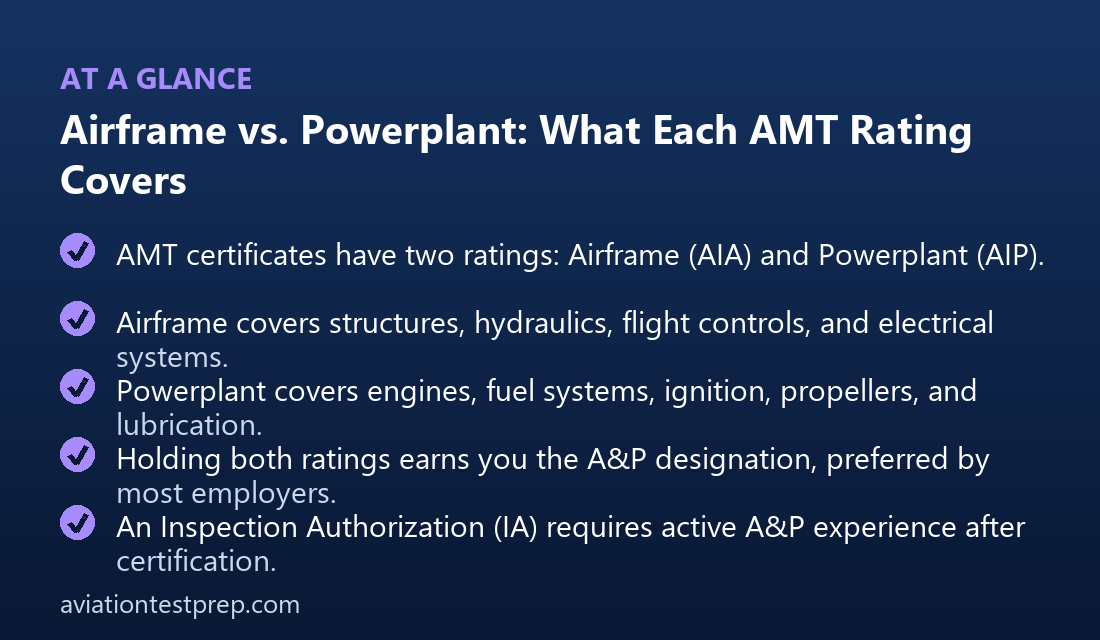 AT A GLANCE

Airframe vs. Powerplant: What Each AMT Rating Covers

AMT certificates have two ratings: Airframe (AIA) and Powerplant (AIP).

Airframe covers structures, hydraulics, flight controls, and electrical systems.

Powerplant covers engines, fuel systems, ignition, propellers, and lubrication.

Holding both ratings earns you the A&P designation, preferred by most employers.

An Inspection Authorization (IA) requires active A&P experience after certification.

aviationtestprep.com